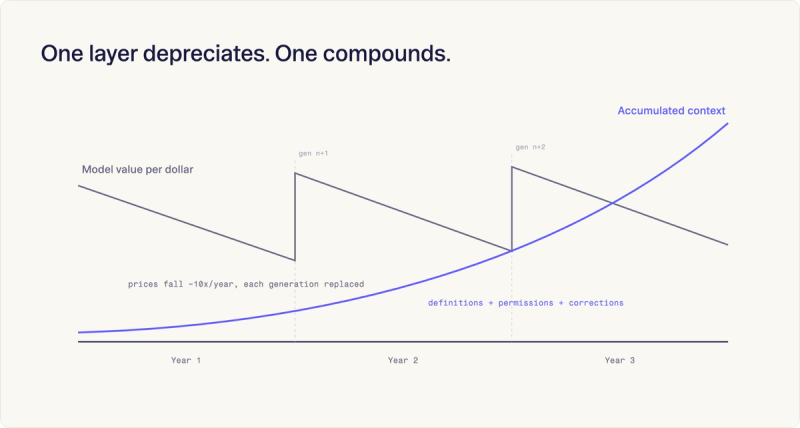 One layer depreciates. One compounds.

Accumulated context

gen n+1

gen n+2

Model value per dollar

prices fall ~10x/year, each generation replaced

definitions + permissions + corrections

Year 1

Year 2

Year 3